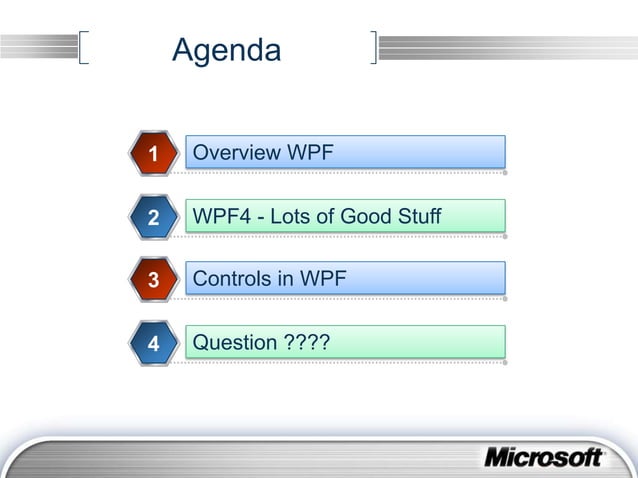 Agenda

1 Overview WPF

2 WPF4 - Lots of Good Stuff

3 Controls in WPF

4 Question ????

Microsoft